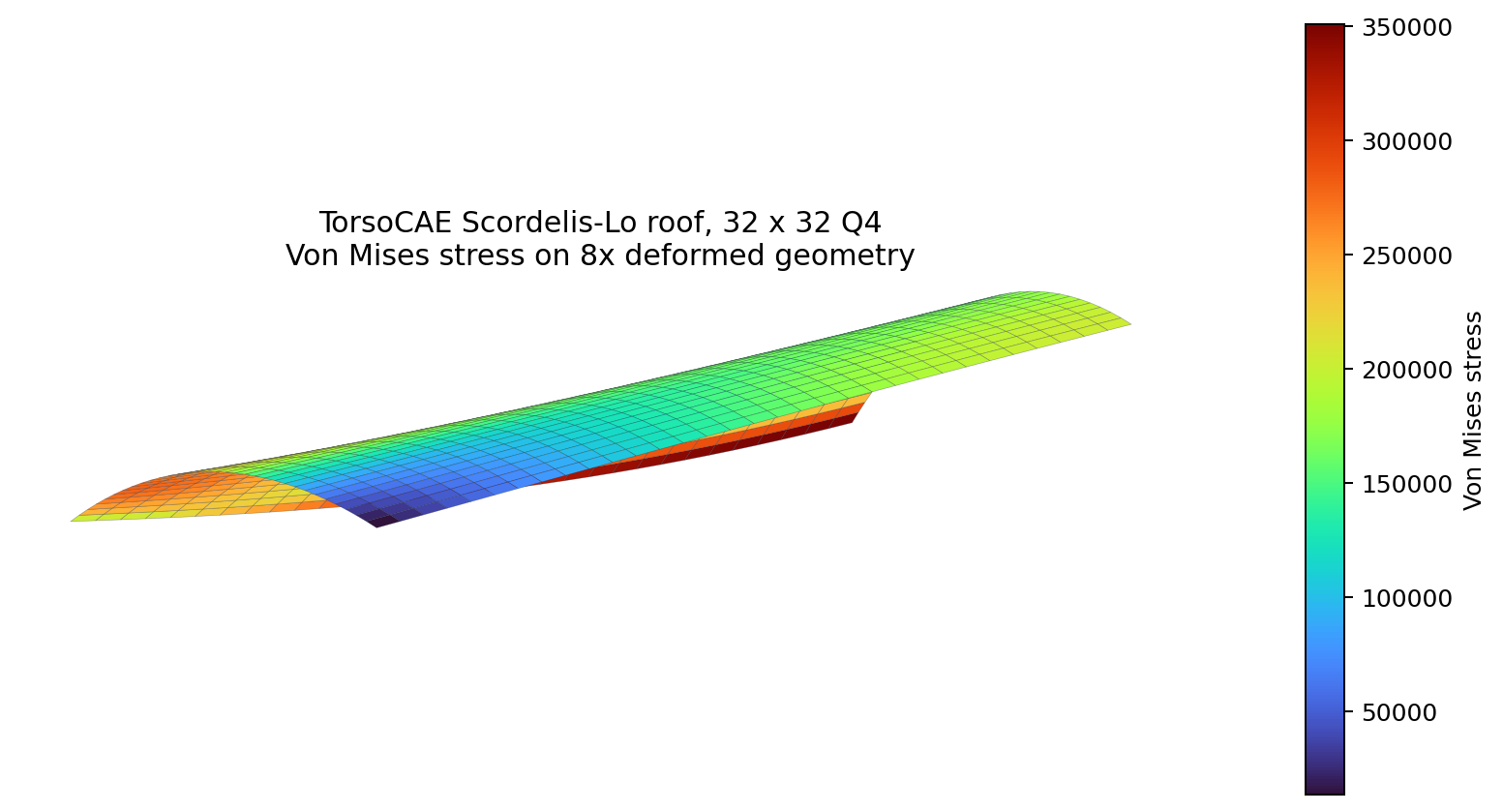 TorsoCAE Scordelis-Lo roof, 32 x 32 Q4
Von Mises stress on 8x deformed geometry

350000
300000
250000
200000
150000
100000
50000
Von Mises stress